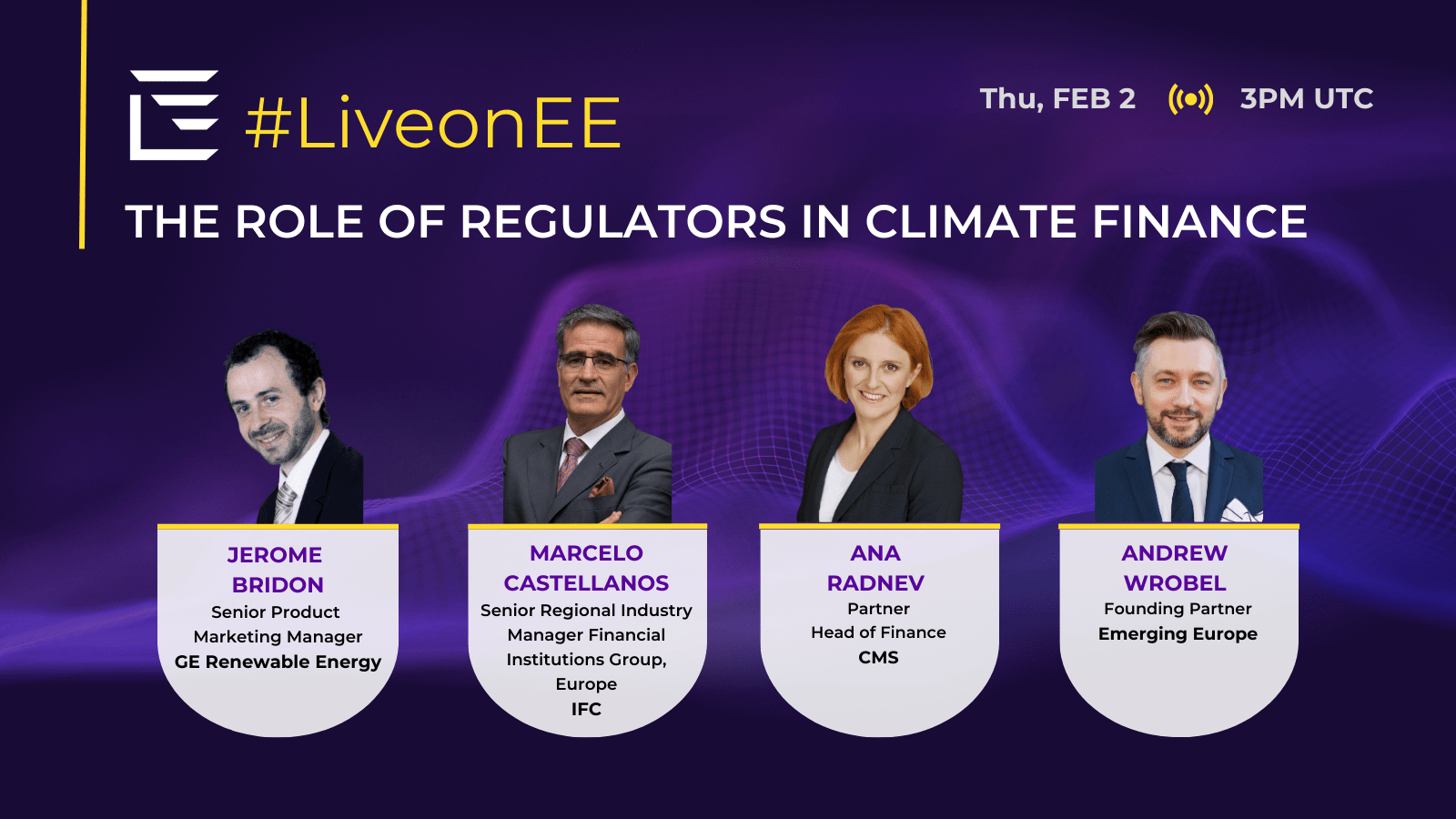 #LiveonEE

Thu, FEB 2 3PM UTC

THE ROLE OF REGULATORS IN CLIMATE FINANCE

JEROME BRIDON
Senior Product Marketing Manager
GE Renewable Energy

MARCELO CASTELLANOS
Senior Regional Industry Manager Financial Institutions Group, Europe
IFC

ANA RADNEV
Partner
Head of Finance
CMS

ANDREW WROBEL
Founding Partner
Emerging Europe